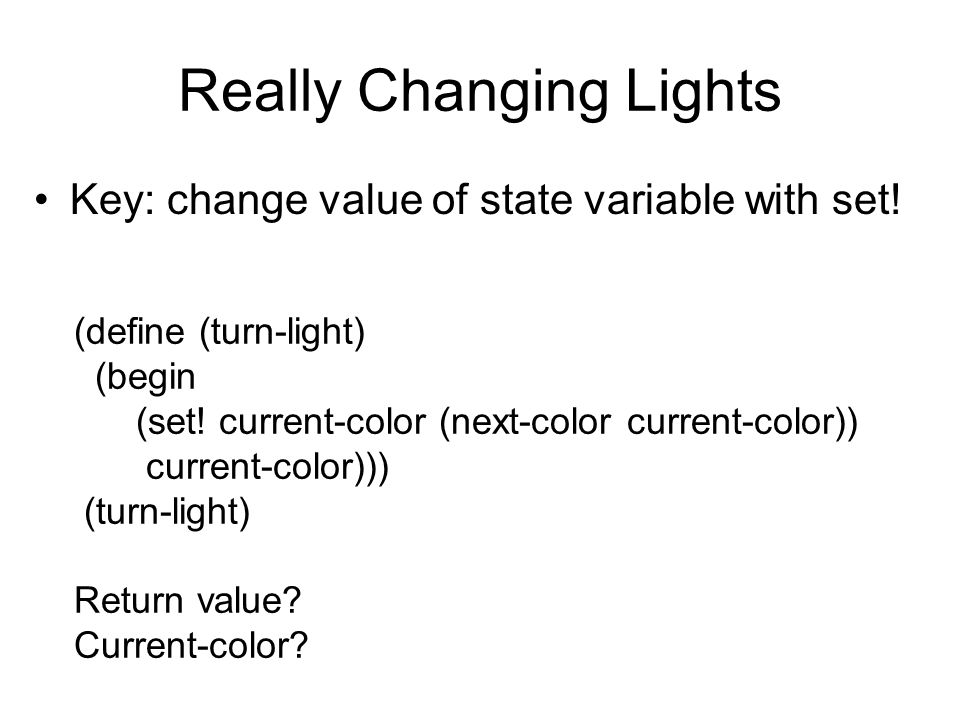 Really Changing Lights

• Key: change value of state variable with set!

(define (turn-light)
  (begin
    (set! current-color (next-color current-color))
     current-color)))
 (turn-light)

Return value?
Current-color?